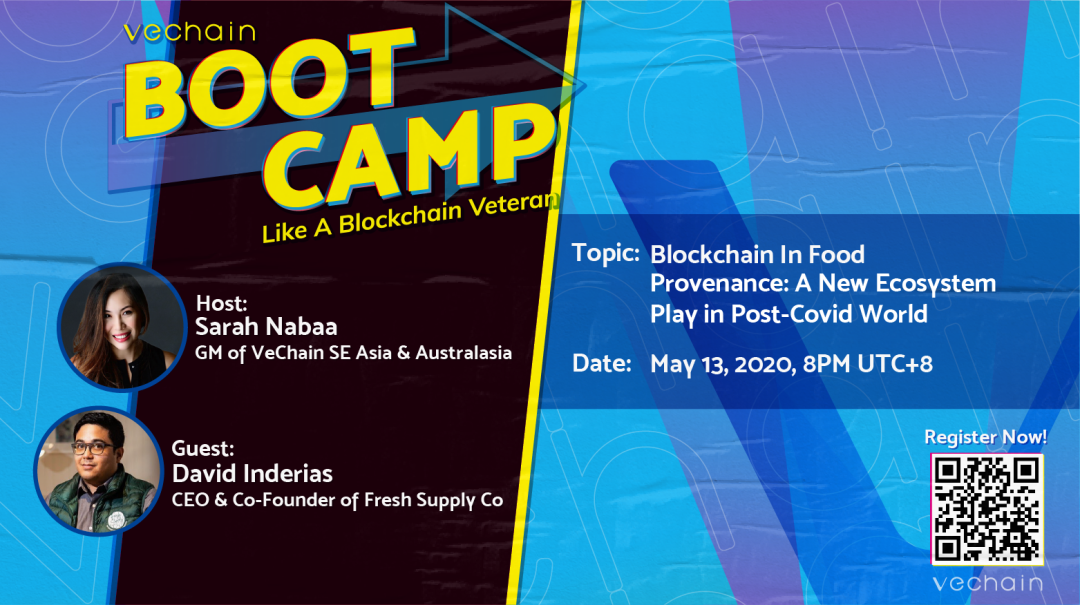 vechain
BOOT CAMP
Like A Blockchain Veteran

Host:
Sarah Nabaa
GM of VeChain SE Asia & Australasia

Guest:
David Inderias
CEO & Co-Founder of Fresh Supply Co

Topic: Blockchain In Food Provenance: A New Ecosystem Play in Post-Covid World

Date: May 13, 2020, 8PM UTC+8

Register Now!

vechain